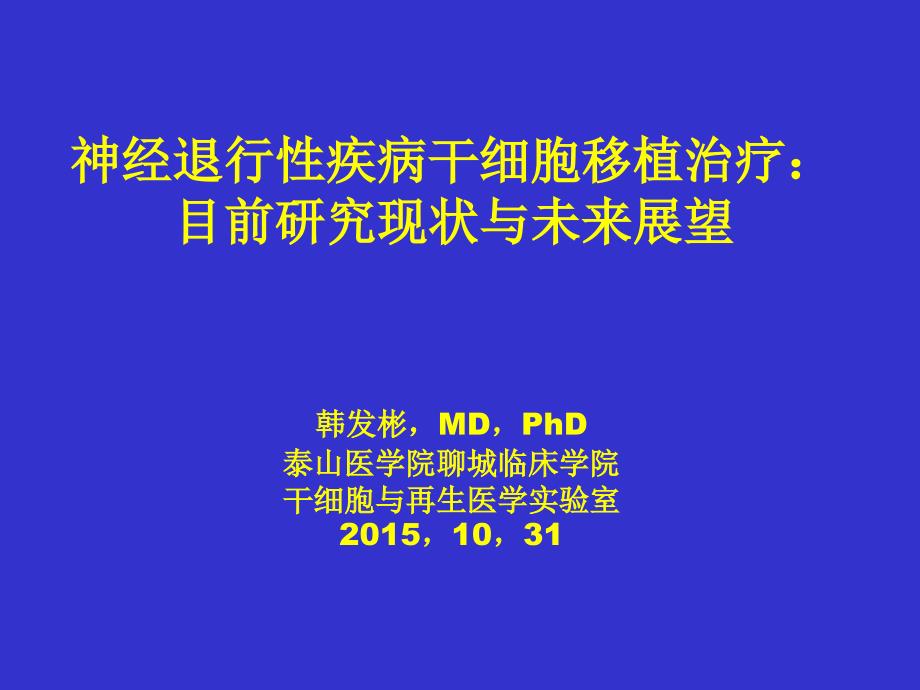 神经退行性疾病干细胞移植治疗：
目前研究现状与未来展望

韩发彬，MD，PhD
泰山医学院聊城临床学院
干细胞与再生医学实验室
2015，10，31